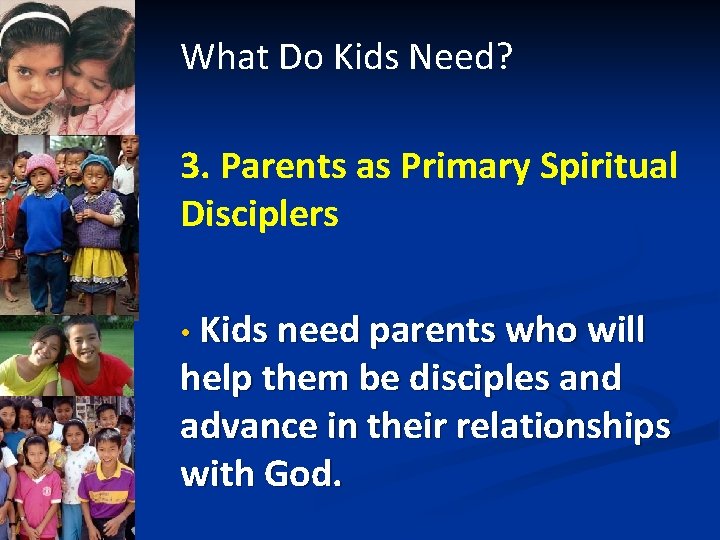 What Do Kids Need?

3. Parents as Primary Spiritual Disciplers

• Kids need parents who will help them be disciples and advance in their relationships with God.